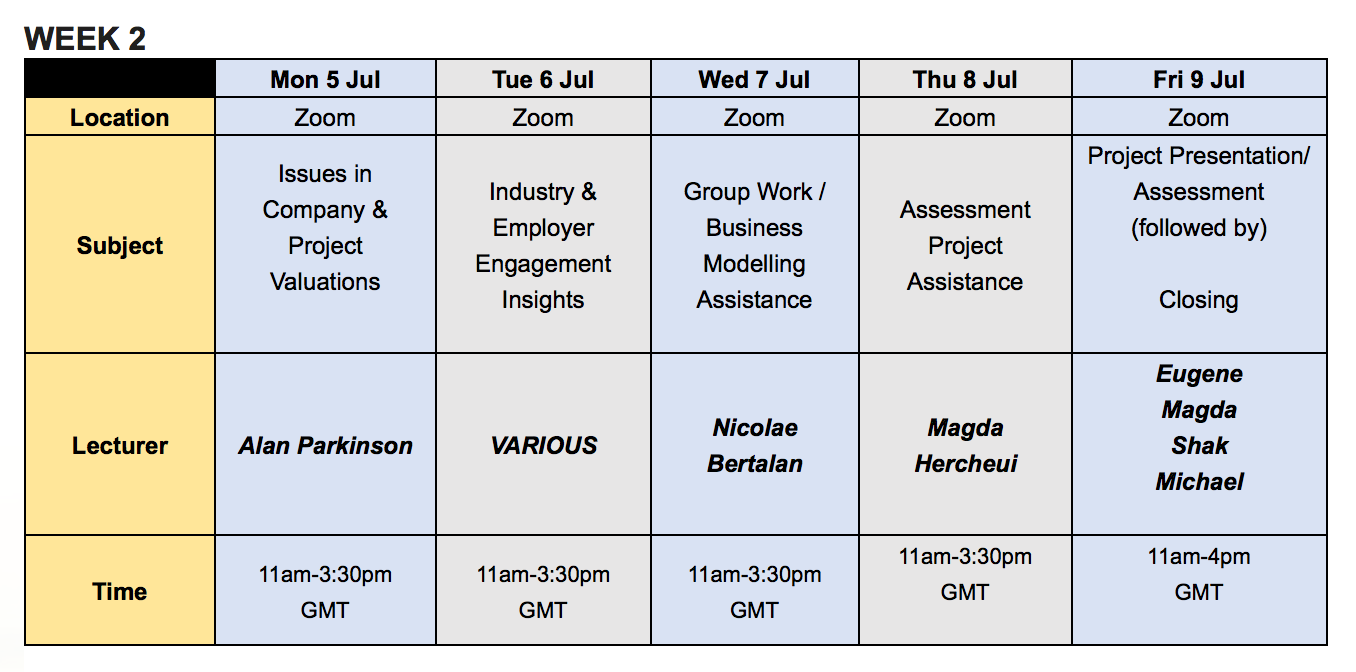 WEEK 2

| | Mon 5 Jul | Tue 6 Jul | Wed 7 Jul | Thu 8 Jul | Fri 9 Jul |
|---|---|---|---|---|---|
| Location | Zoom | Zoom | Zoom | Zoom | Zoom |
| Subject | Issues in Company & Project Valuations | Industry & Employer Engagement Insights | Group Work / Business Modelling Assistance | Assessment Project Assistance | Project Presentation/ Assessment (followed by) Closing |
| Lecturer | Alan Parkinson | VARIOUS | Nicolae Bertalan | Magda Hercheui | Eugene Magda Shak Michael |
| Time | 11am-3:30pm GMT | 11am-3:30pm GMT | 11am-3:30pm GMT | 11am-3:30pm GMT | 11am-4pm GMT |